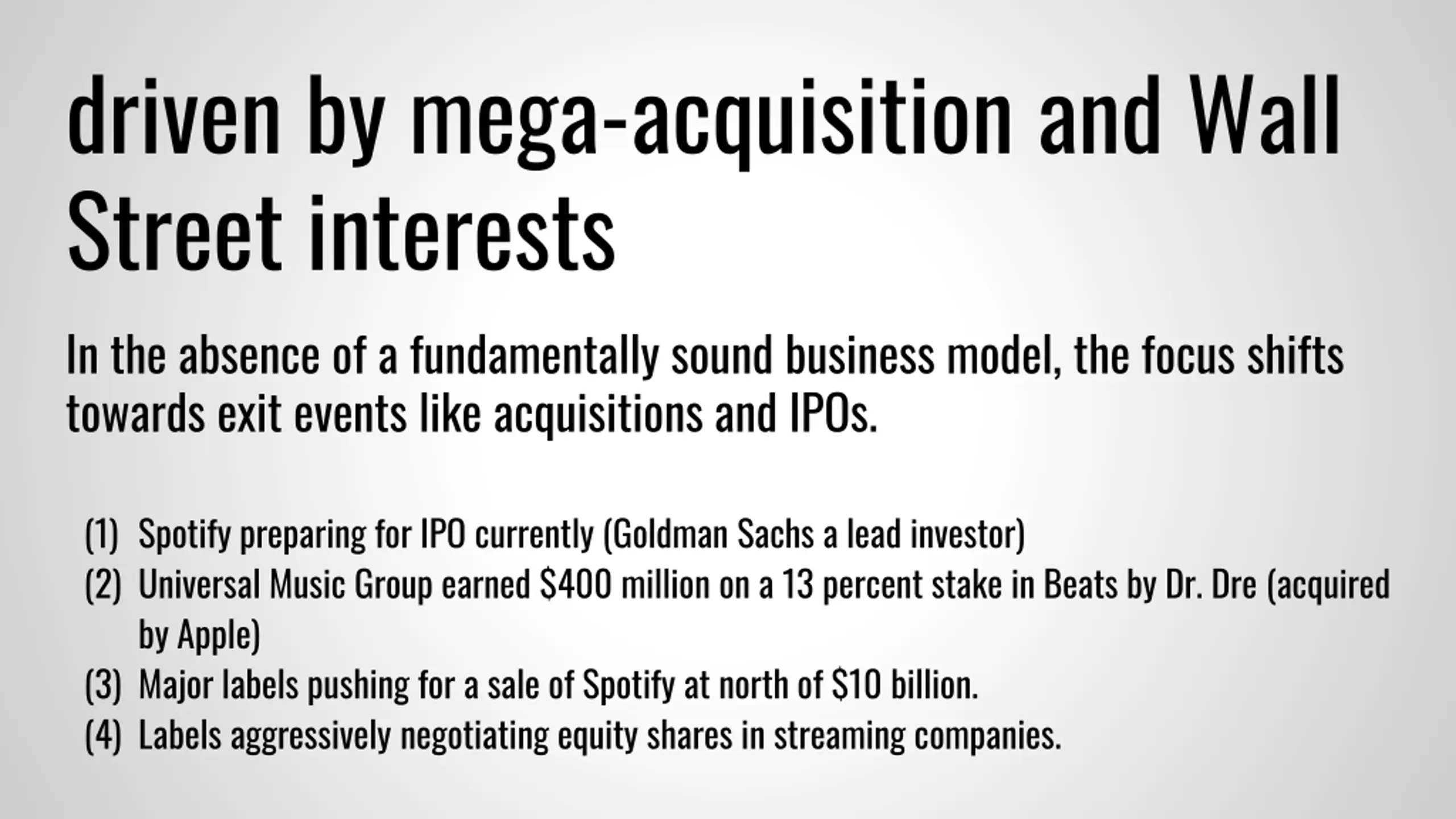 driven by mega-acquisition and Wall Street interests

In the absence of a fundamentally sound business model, the focus shifts towards exit events like acquisitions and IPOs.

(1) Spotify preparing for IPO currently (Goldman Sachs a lead investor)
(2) Universal Music Group earned \$400 million on a 13 percent stake in Beats by Dr. Dre (acquired by Apple)
(3) Major labels pushing for a sale of Spotify at north of \$10 billion.
(4) Labels aggressively negotiating equity shares in streaming companies.